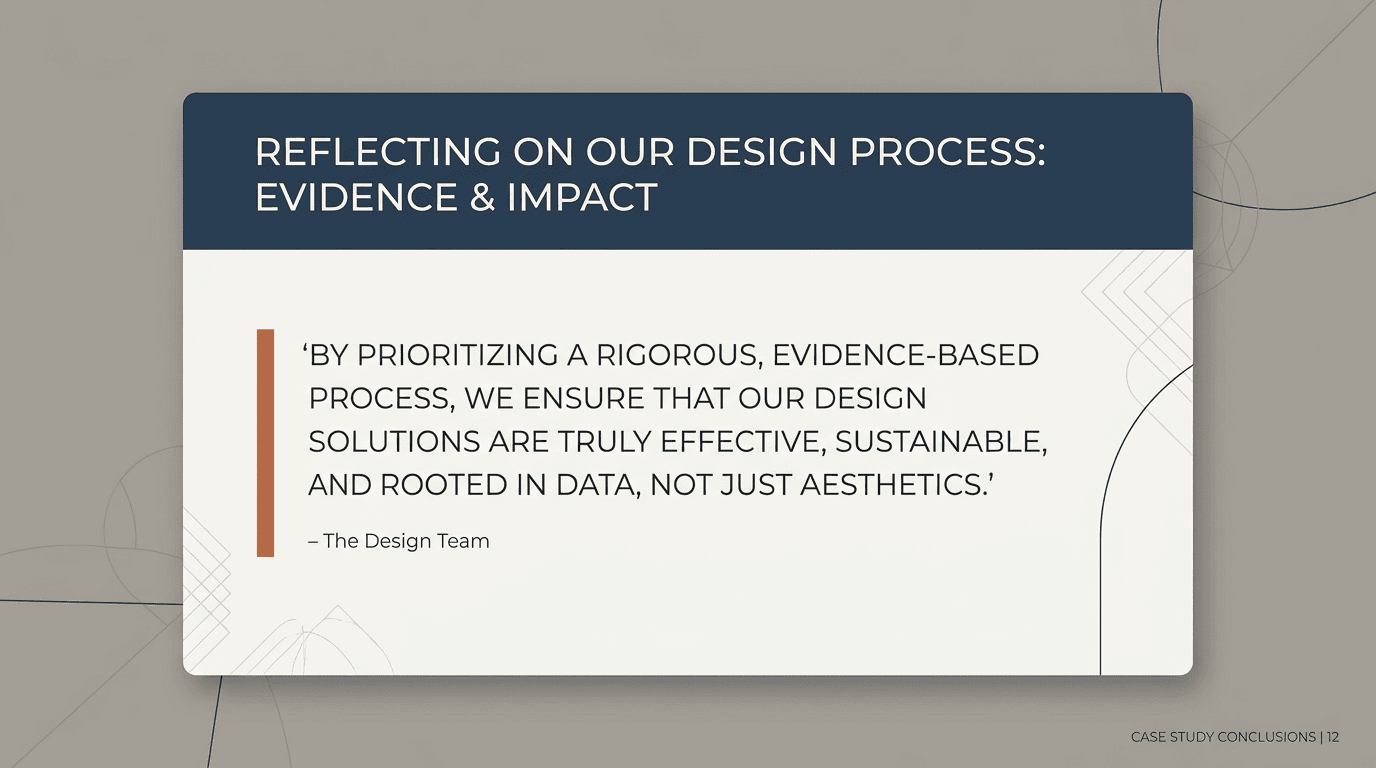 REFLECTING ON OUR DESIGN PROCESS: EVIDENCE & IMPACT

‘BY PRIORITIZING A RIGOROUS, EVIDENCE-BASED PROCESS, WE ENSURE THAT OUR DESIGN SOLUTIONS ARE TRULY EFFECTIVE, SUSTAINABLE, AND ROOTED IN DATA, NOT JUST AESTHETICS.’

– The Design Team

CASE STUDY CONCLUSIONS | 12